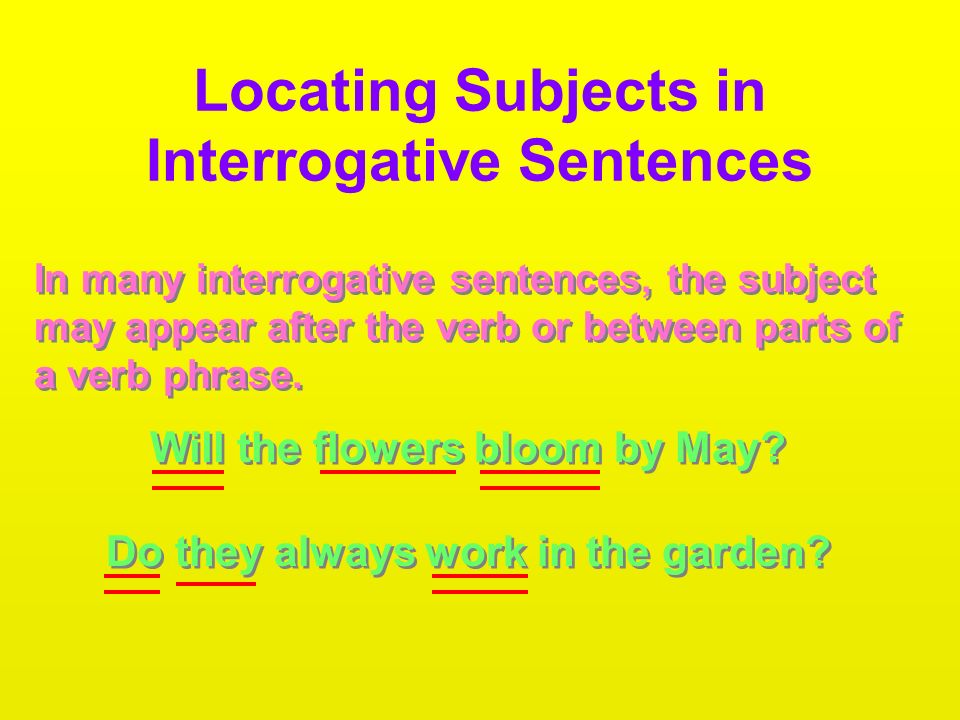 Locating Subjects in Interrogative Sentences

In many interrogative sentences, the subject may appear after the verb or between parts of a verb phrase.

Will the flowers bloom by May?

Do they always work in the garden?